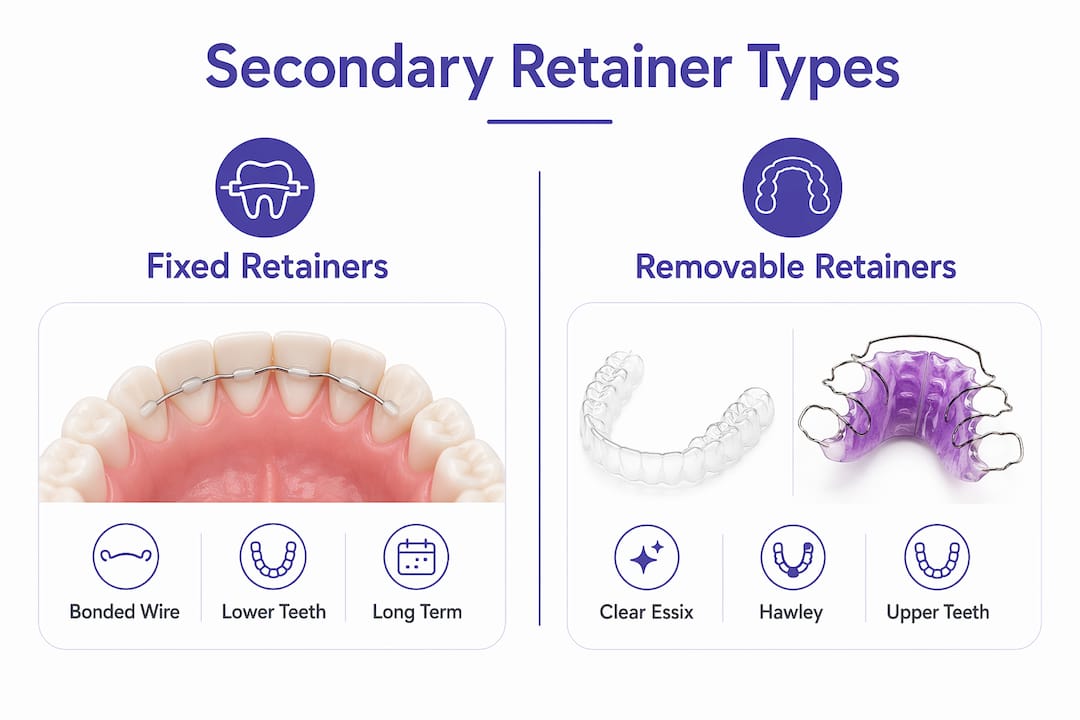 Secondary Retainer Types

Fixed Retainers

Bonded Wire
Lower Teeth
Long Term

Removable Retainers

Clear Essix
Hawley
Upper Teeth